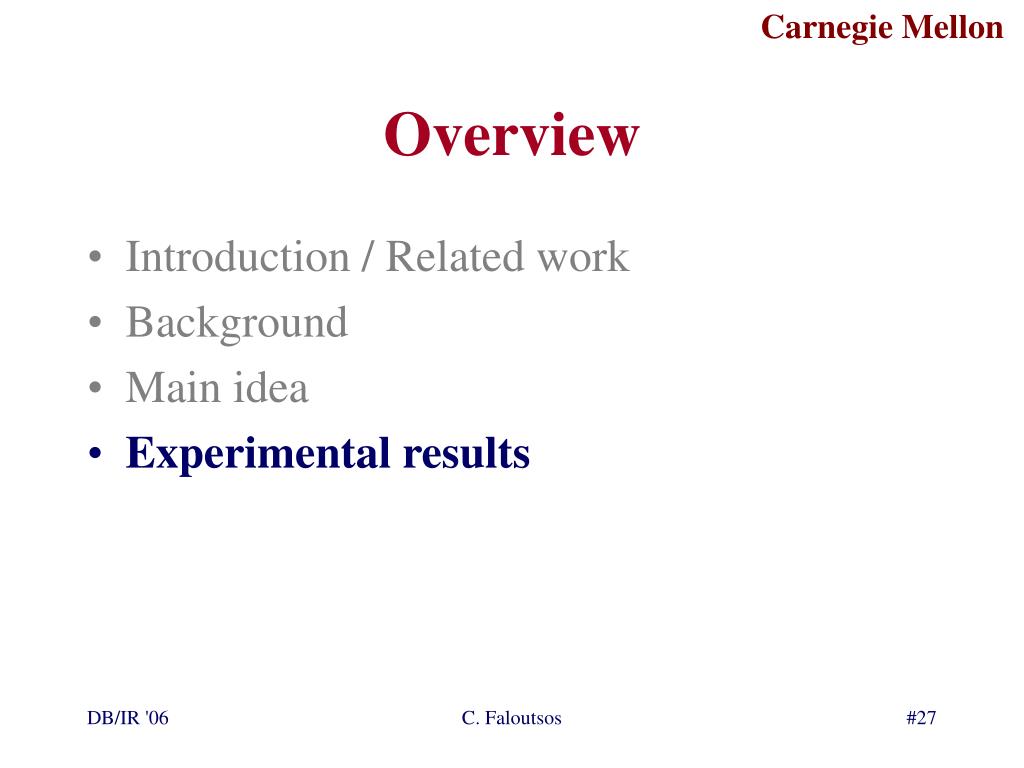 Carnegie Mellon

Overview

• Introduction / Related work
• Background
• Main idea
• Experimental results

DB/IR '06

C. Faloutsos

#27